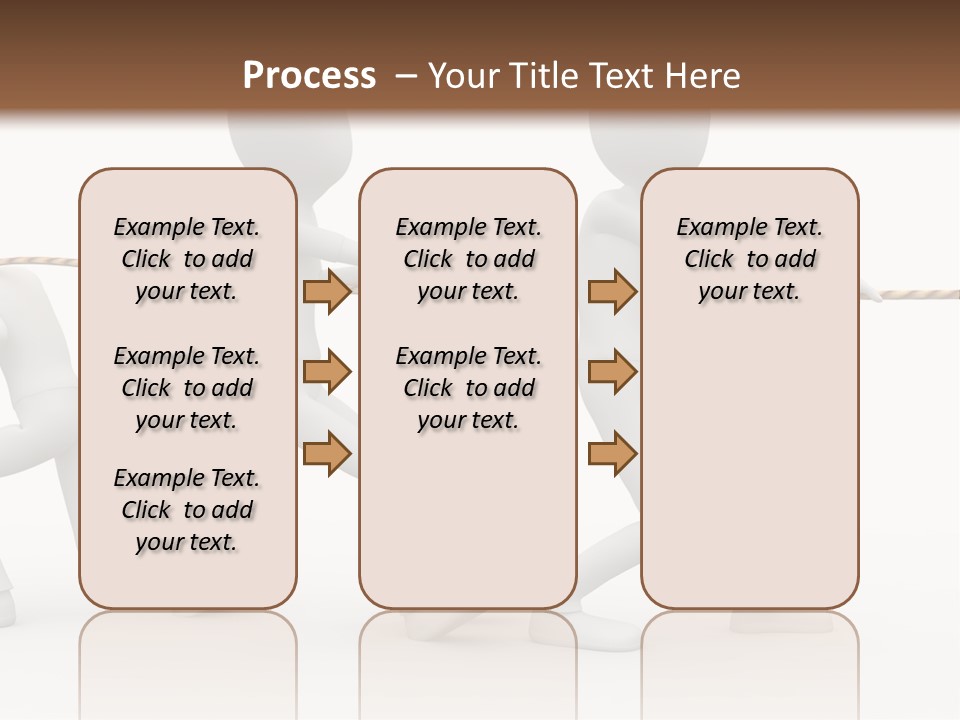 Process – Your Title Text Here

Example Text. Click to add your text.

Example Text. Click to add your text.

Example Text. Click to add your text.

Example Text. Click to add your text.

Example Text. Click to add your text.

Example Text. Click to add your text.